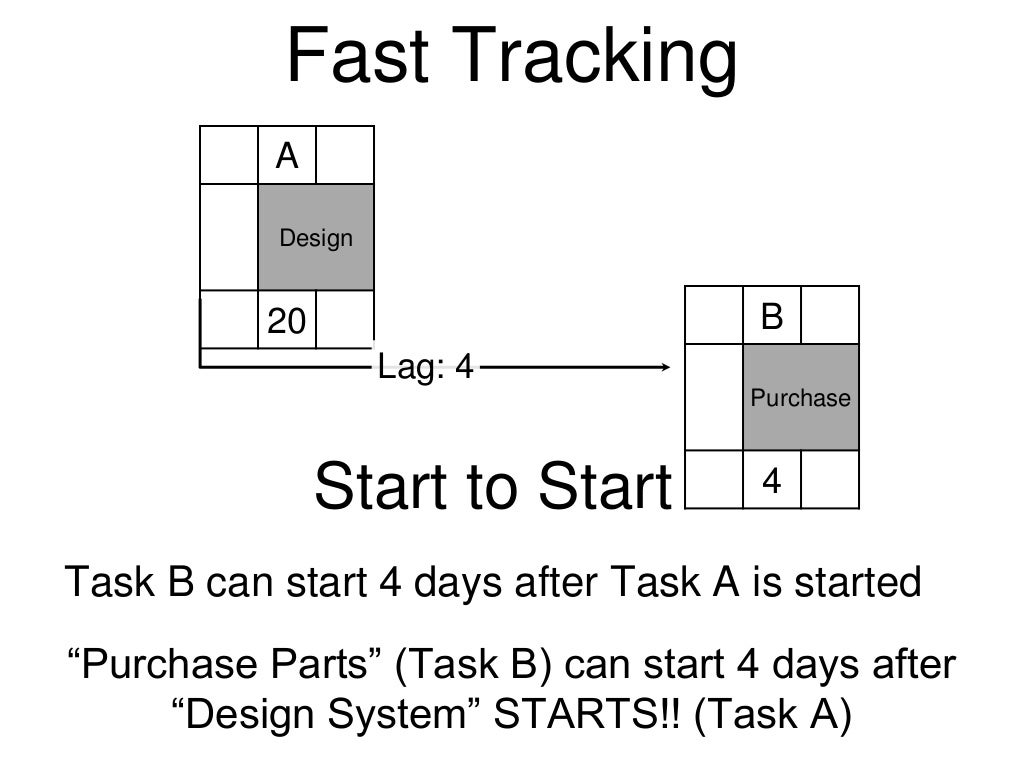 Fast Tracking

A

Design

20

Lag: 4

B

Purchase

4

Start to Start

Task B can start 4 days after Task A is started

“Purchase Parts” (Task B) can start 4 days after “Design System” STARTS!! (Task A)